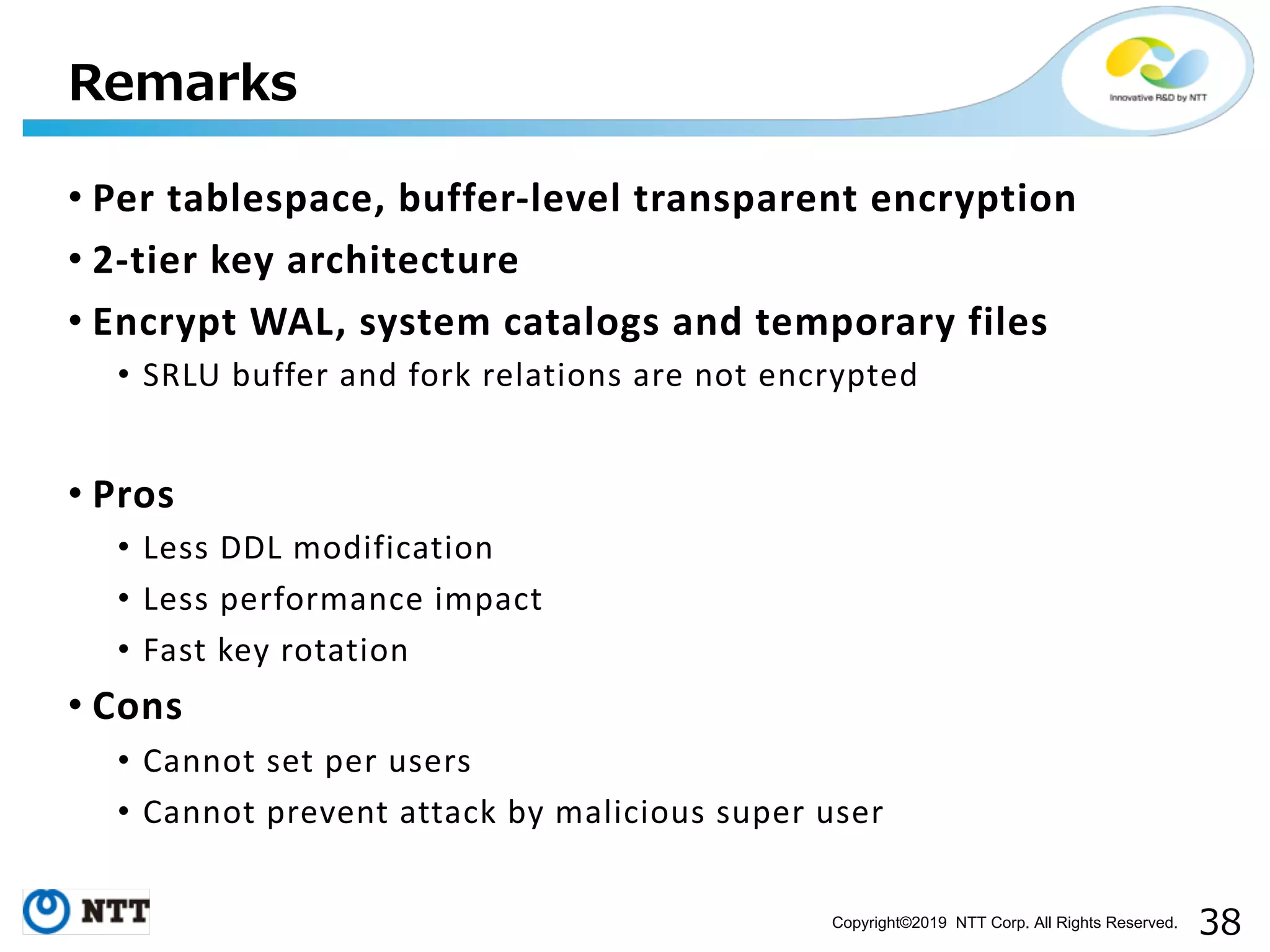 Remarks

Innovative R&D by NTT

• Per tablespace, buffer-level transparent encryption
• 2-tier key architecture
• Encrypt WAL, system catalogs and temporary files
  • SRLU buffer and fork relations are not encrypted

• Pros
  • Less DDL modification
  • Less performance impact
  • Fast key rotation
• Cons
  • Cannot set per users
  • Cannot prevent attack by malicious super user

NTT

Copyright©2019 NTT Corp. All Rights Reserved. 38